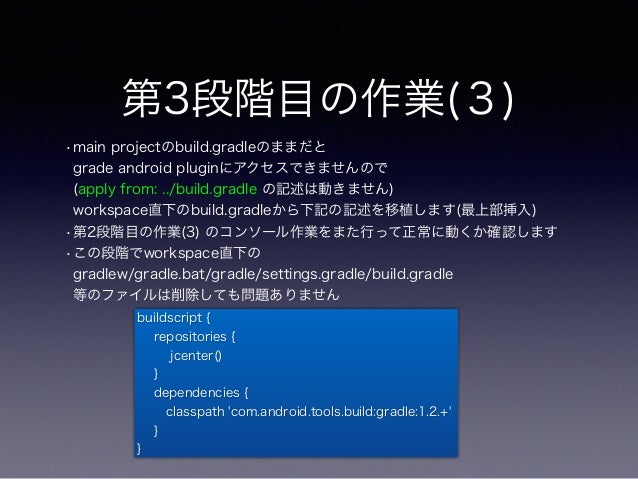 第3段階目の作業(3)

・main projectのbuild.gradleのままだと grade android pluginにアクセスできませんので (apply from: ../build.gradle の記述は動きません) workspace直下のbuild.gradleから下記の記述を移植します(最上部挿入)
・第2段階目の作業(3) のコンソール作業をまた行って正常に動くか確認します
・この段階でworkspace直下の gradlew/gradle.bat/gradle/settings.gradle/build.gradle 等のファイルは削除しても問題ありません

buildscript {
repositories {
jcenter()
}
dependencies {
classpath 'com.android.tools.build:gradle:1.2.+'
}
}